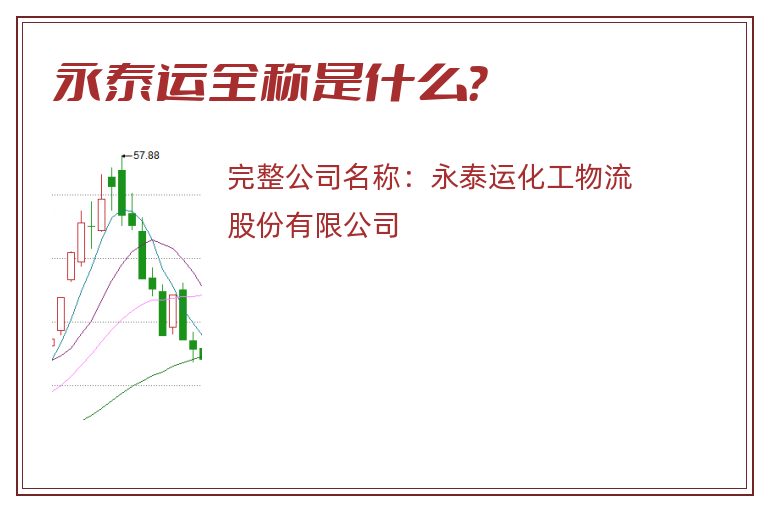 永泰运全称是什么?

57.88

完整公司名称：永泰运化工物流股份有限公司